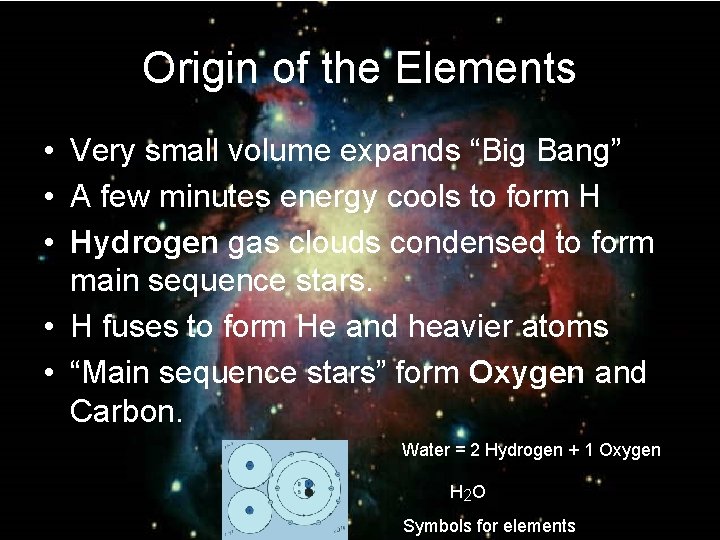 Origin of the Elements

• Very small volume expands “Big Bang”
• A few minutes energy cools to form H
• Hydrogen gas clouds condensed to form main sequence stars.
• H fuses to form He and heavier atoms
• “Main sequence stars” form Oxygen and Carbon.

Water = 2 Hydrogen + 1 Oxygen

$H_2O$

Symbols for elements